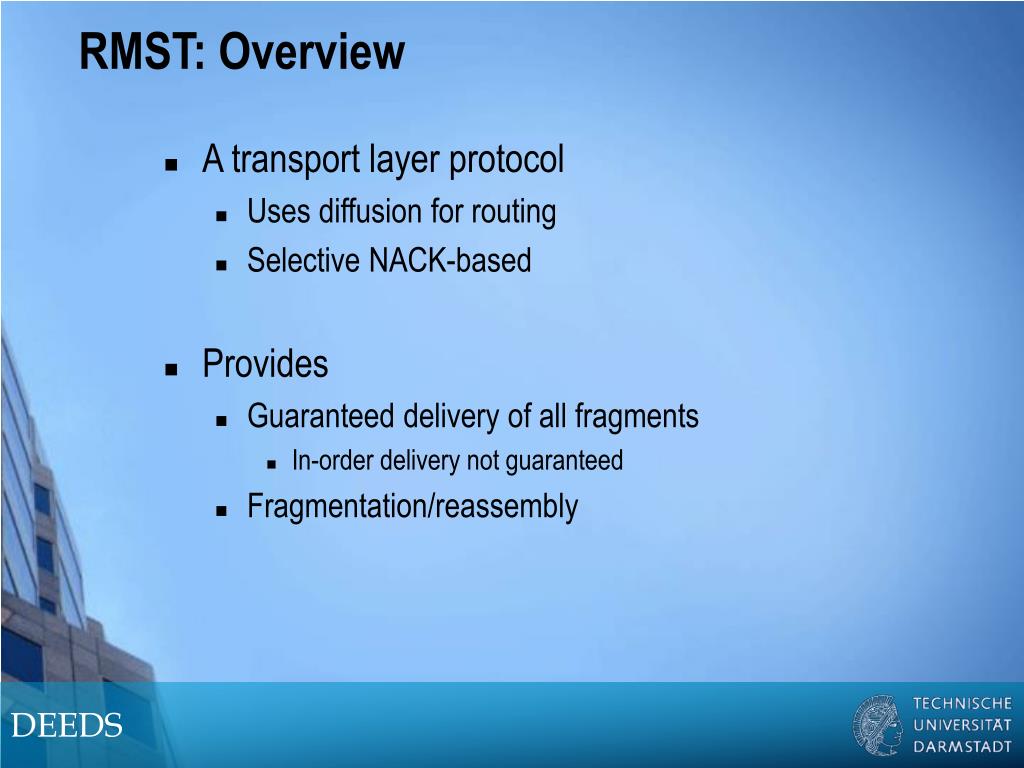 RMST: Overview

- A transport layer protocol
  - Uses diffusion for routing
  - Selective NACK-based

- Provides
  - Guaranteed delivery of all fragments
    - In-order delivery not guaranteed
  - Fragmentation/reassembly

DEEDS

TECHNISCHE UNIVERSITÄT DARMSTADT